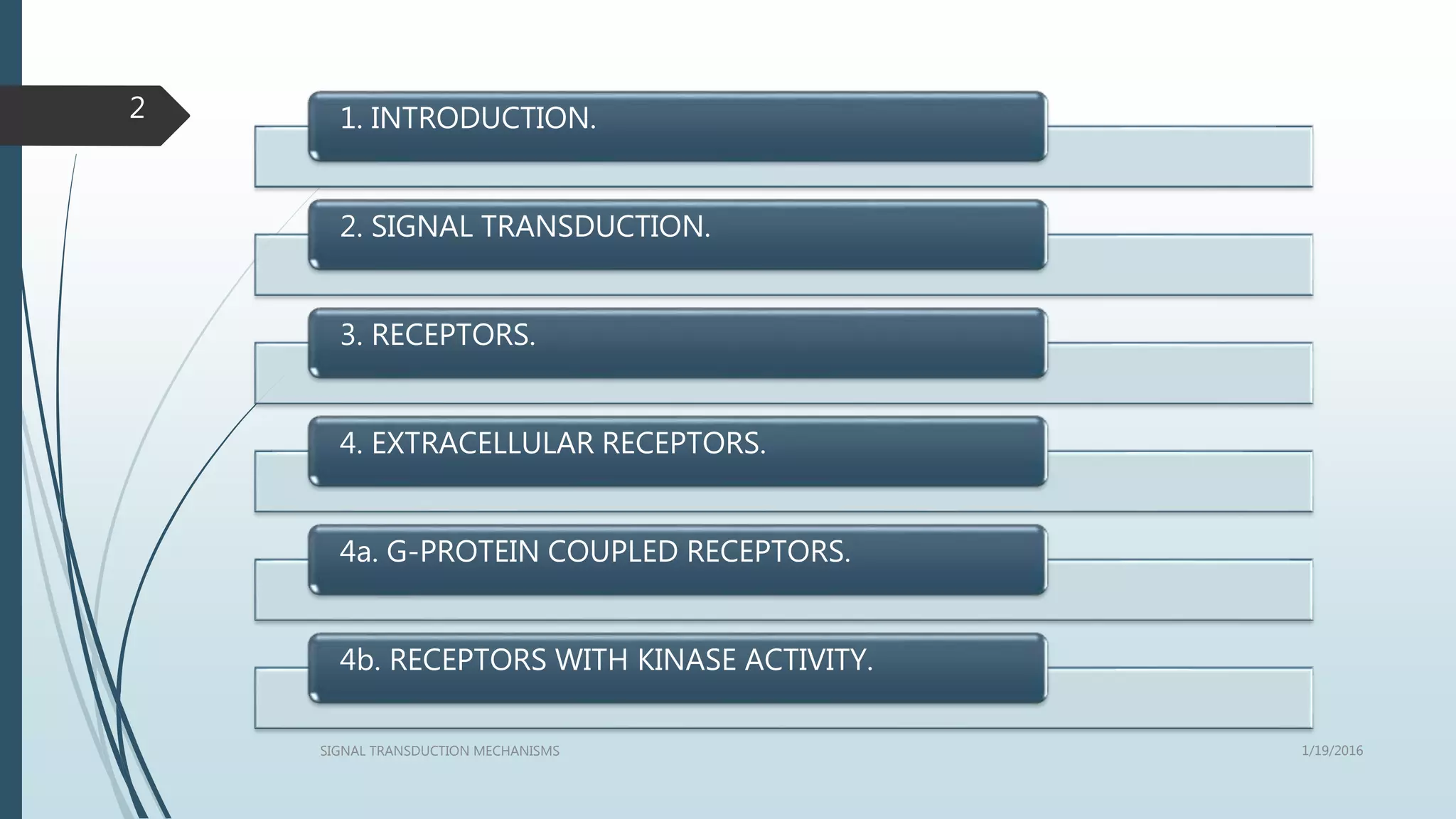 2

1. INTRODUCTION.

2. SIGNAL TRANSDUCTION.

3. RECEPTORS.

4. EXTRACELLULAR RECEPTORS.

4a. G-PROTEIN COUPLED RECEPTORS.

4b. RECEPTORS WITH KINASE ACTIVITY.

SIGNAL TRANSDUCTION MECHANISMS

1/19/2016